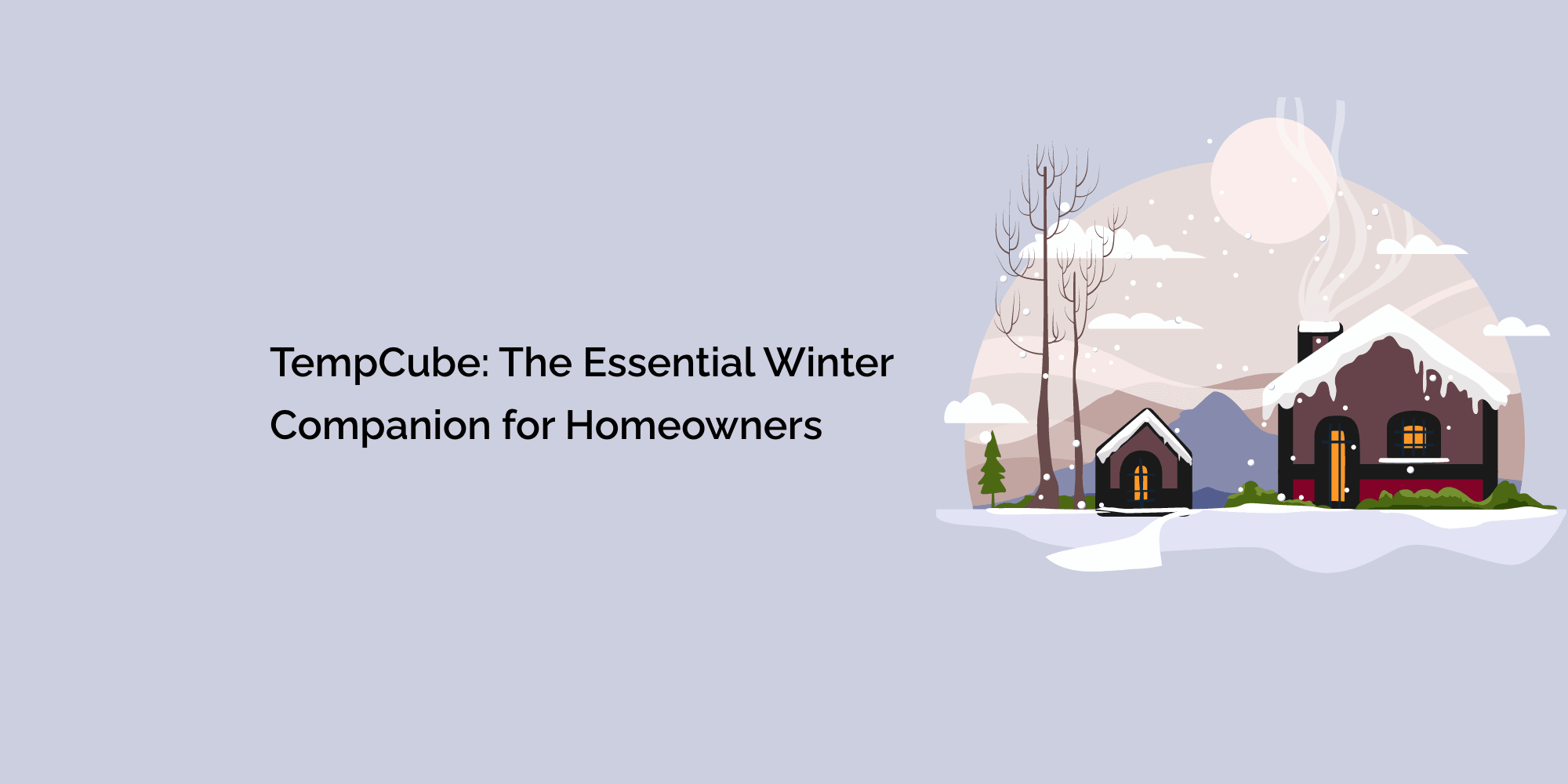 TempCube: The Essential Winter Companion for Homeowners